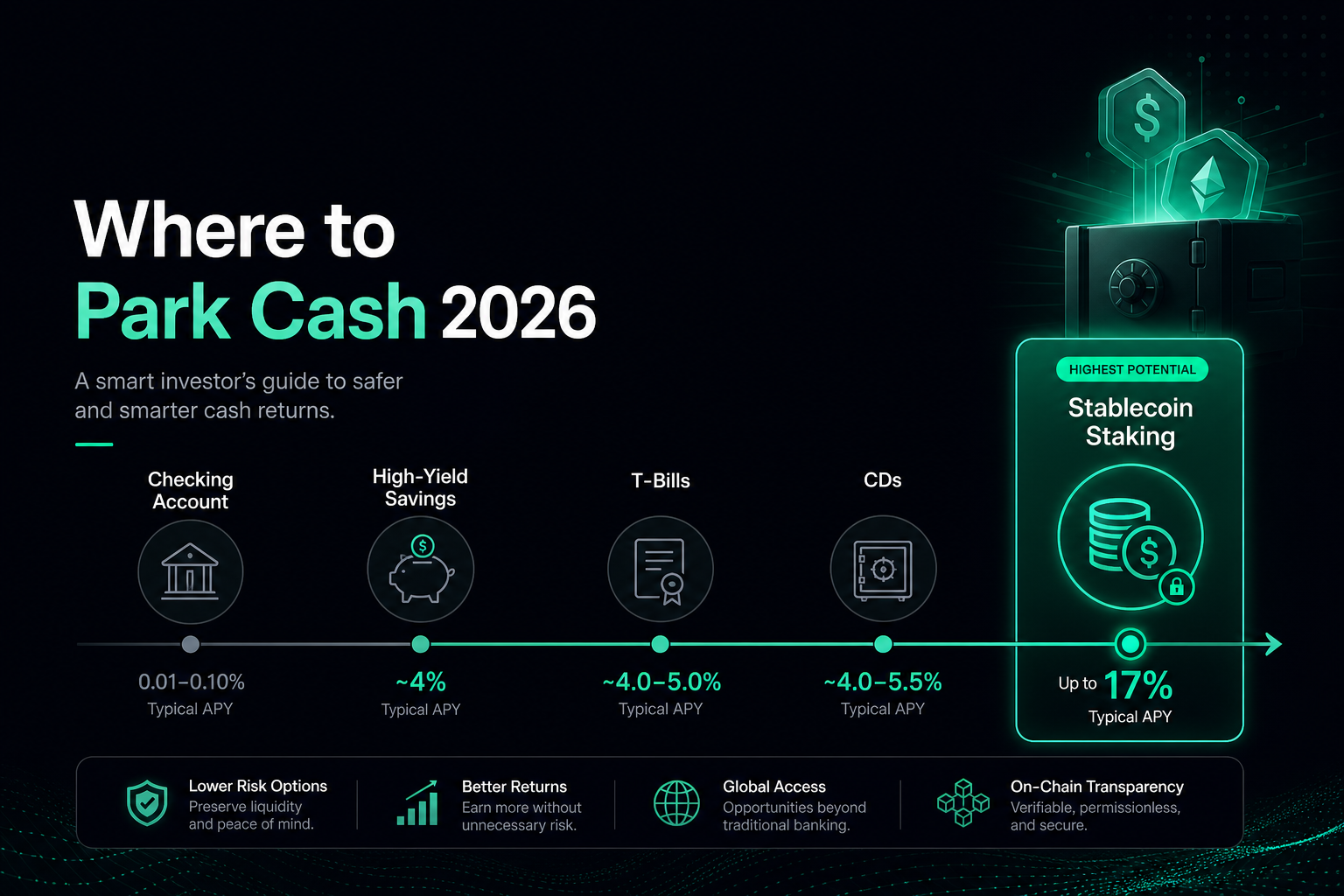 Where to
Park Cash 2026

A smart investor's guide to safer and smarter cash returns.

Checking Account

0.01–0.10%
Typical APY

High-Yield Savings

~4%
Typical APY

T-Bills

~4.0–5.0%
Typical APY

CDs

~4.0–5.5%
Typical APY

HIGHEST POTENTIAL

Stablecoin Staking

Up to 17%
Typical APY

Lower Risk Options
Preserve liquidity and peace of mind.

Better Returns
Earn more without unnecessary risk.

Global Access
Opportunities beyond traditional banking.

On-Chain Transparency
Verifiable, permissionless, and secure.